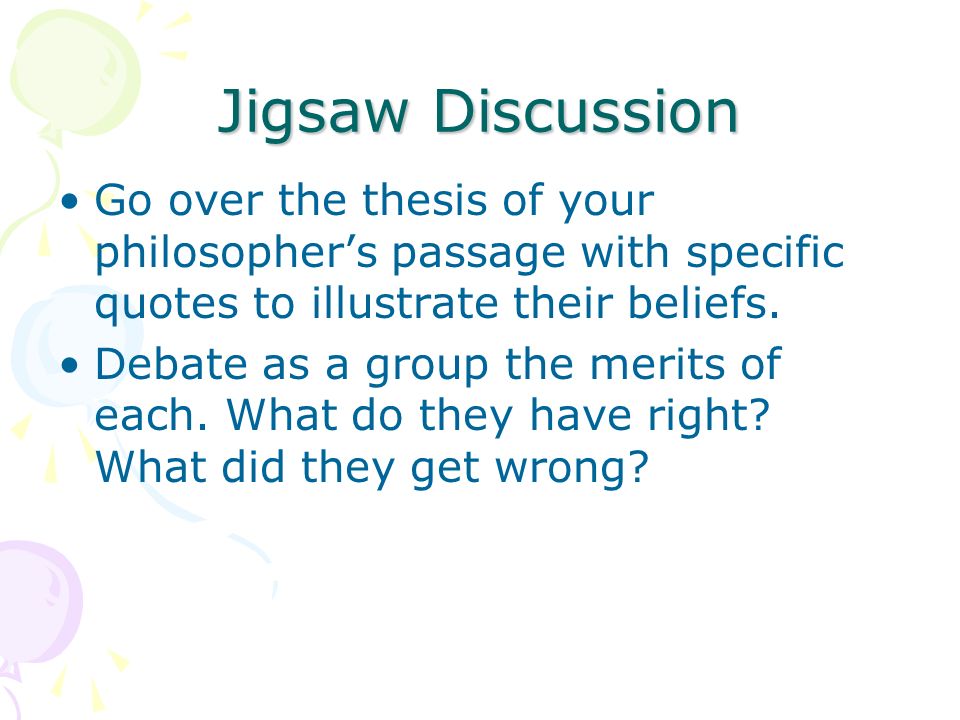 Jigsaw Discussion

• Go over the thesis of your philosopher’s passage with specific quotes to illustrate their beliefs.
• Debate as a group the merits of each. What do they have right? What did they get wrong?